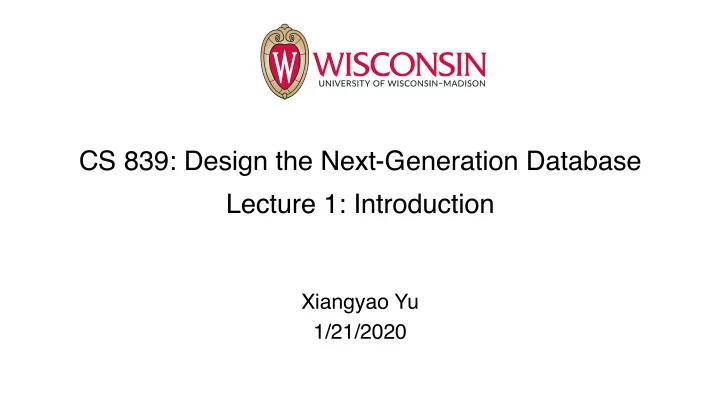 W WISCONSIN
UNIVERSITY OF WISCONSIN–MADISON

CS 839: Design the Next-Generation Database
Lecture 1: Introduction

Xiangyao Yu
1/21/2020